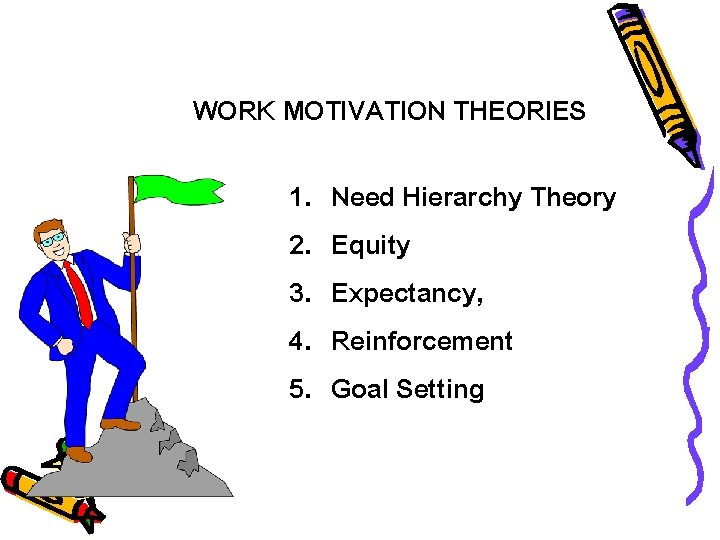 WORK MOTIVATION THEORIES

1. Need Hierarchy Theory
2. Equity
3. Expectancy,
4. Reinforcement
5. Goal Setting